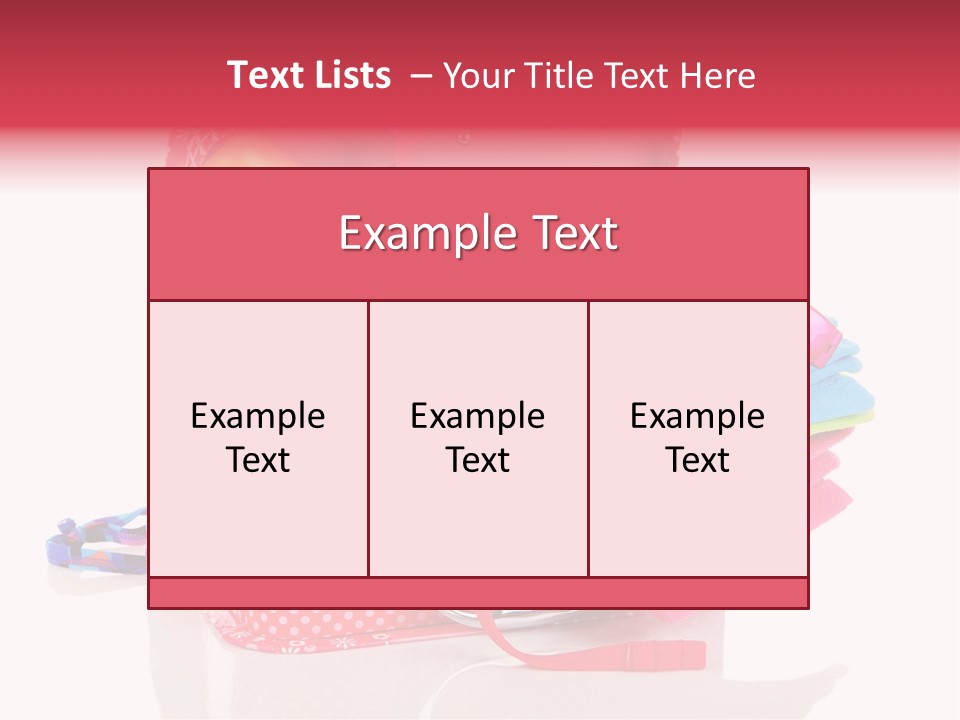 Text Lists – Your Title Text Here

Example Text

Example Text

Example Text

Example Text